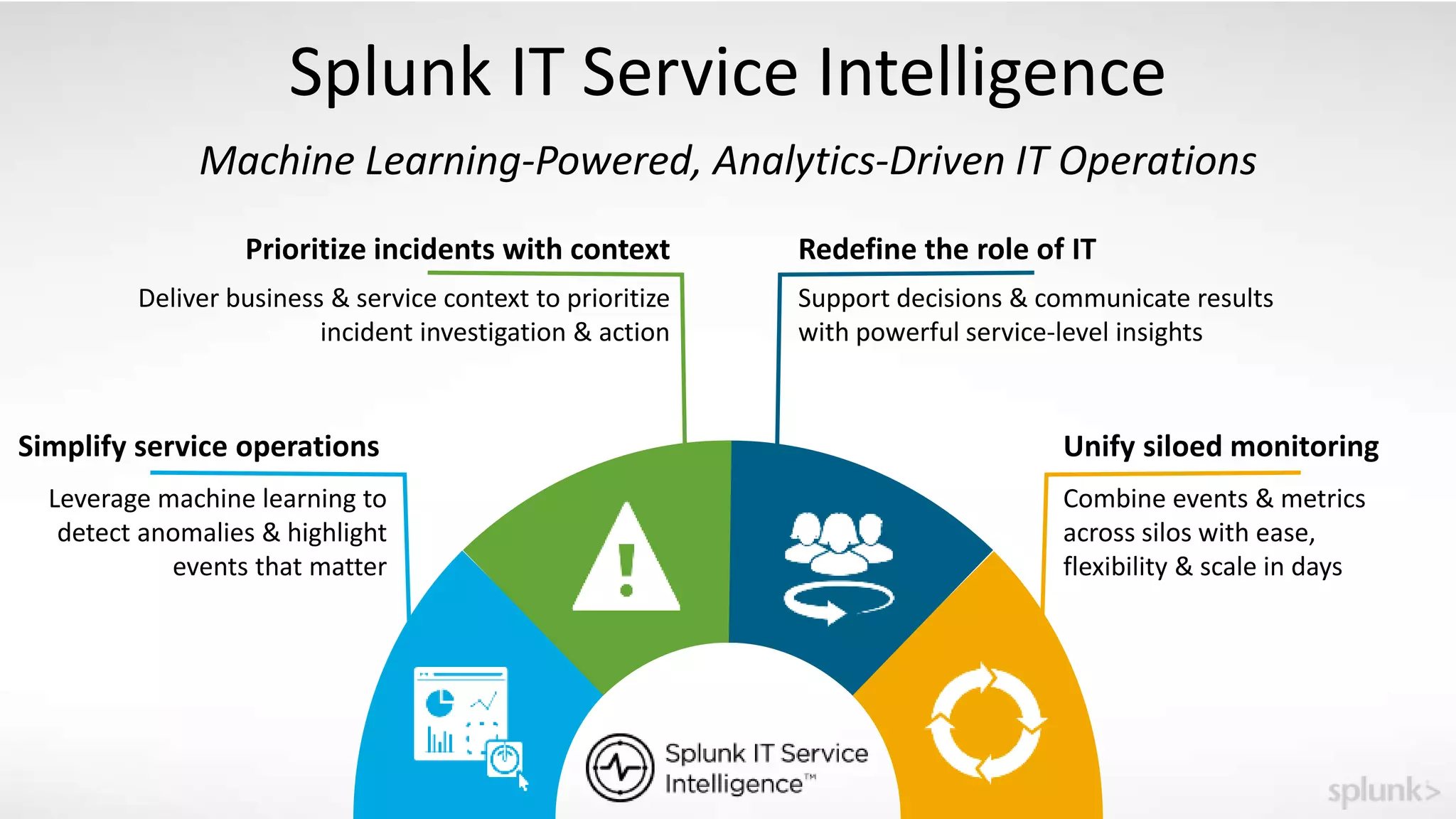 Splunk IT Service Intelligence

Machine Learning-Powered, Analytics-Driven IT Operations

Prioritize incidents with context

Deliver business & service context to prioritize incident investigation & action

Redefine the role of IT

Support decisions & communicate results with powerful service-level insights

Simplify service operations

Leverage machine learning to detect anomalies & highlight events that matter

Unify siloed monitoring

Combine events & metrics across silos with ease, flexibility & scale in days

Splunk IT Service Intelligence™

splunk>